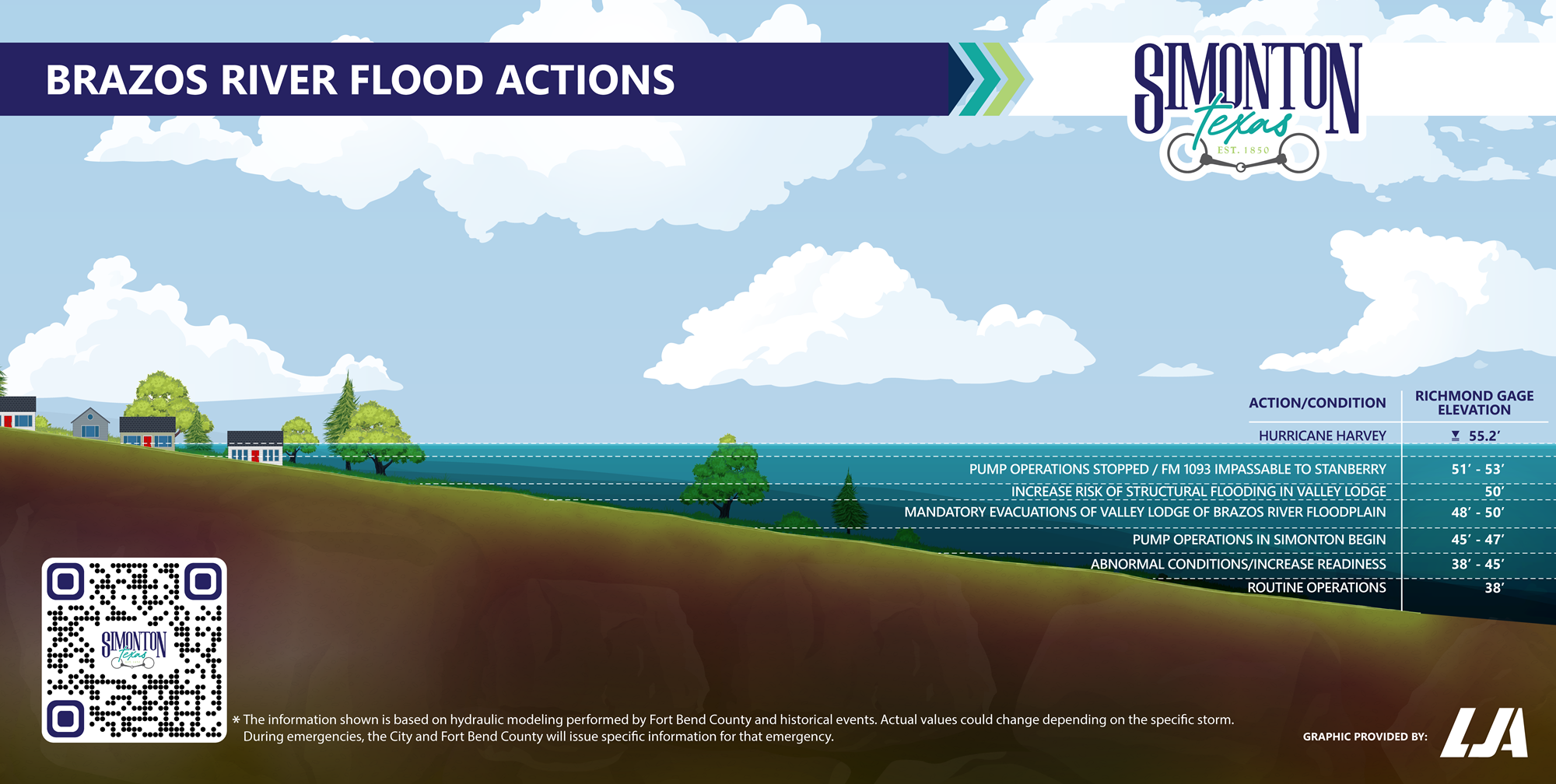 BRAZOS RIVER FLOOD ACTIONS

SIMONTON Texas EST. 1850

| ACTION/CONDITION | RICHMOND GAGE ELEVATION |
|---|---|
| HURRICANE HARVEY | 55.2′ |
| PUMP OPERATIONS STOPPED / FM 1093 IMPASSABLE TO STANBERRY | 51′ - 53′ |
| INCREASE RISK OF STRUCTURAL FLOODING IN VALLEY LODGE | 50′ |
| MANDATORY EVACUATIONS OF VALLEY LODGE OF BRAZOS RIVER FLOODPLAIN | 48′ - 50′ |
| PUMP OPERATIONS IN SIMONTON BEGIN | 45′ - 47′ |
| ABNORMAL CONDITIONS/INCREASE READINESS | 38′ - 45′ |
| ROUTINE OPERATIONS | 38′ |

SIMONTON Texas

* The information shown is based on hydraulic modeling performed by Fort Bend County and historical events. Actual values could change depending on the specific storm. During emergencies, the City and Fort Bend County will issue specific information for that emergency.

GRAPHIC PROVIDED BY: LJA